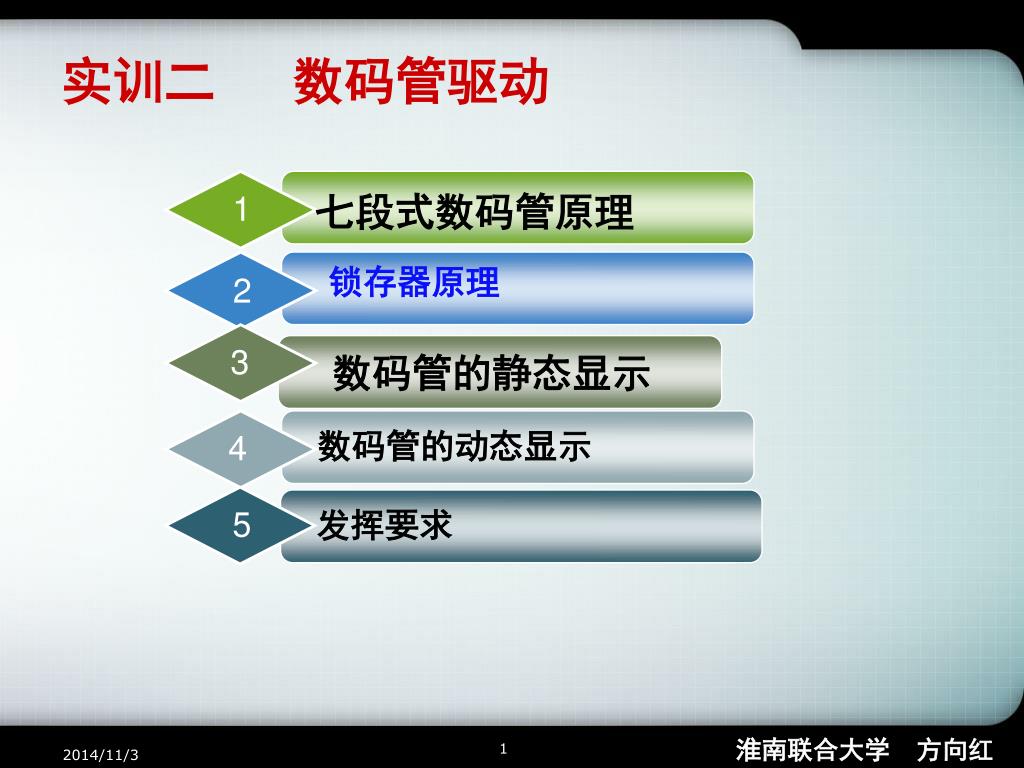 实训二　　数码管驱动

1 七段式数码管原理

2 锁存器原理

3 数码管的静态显示

4 数码管的动态显示

5 发挥要求

2014/11/3

1

淮南联合大学　方向红